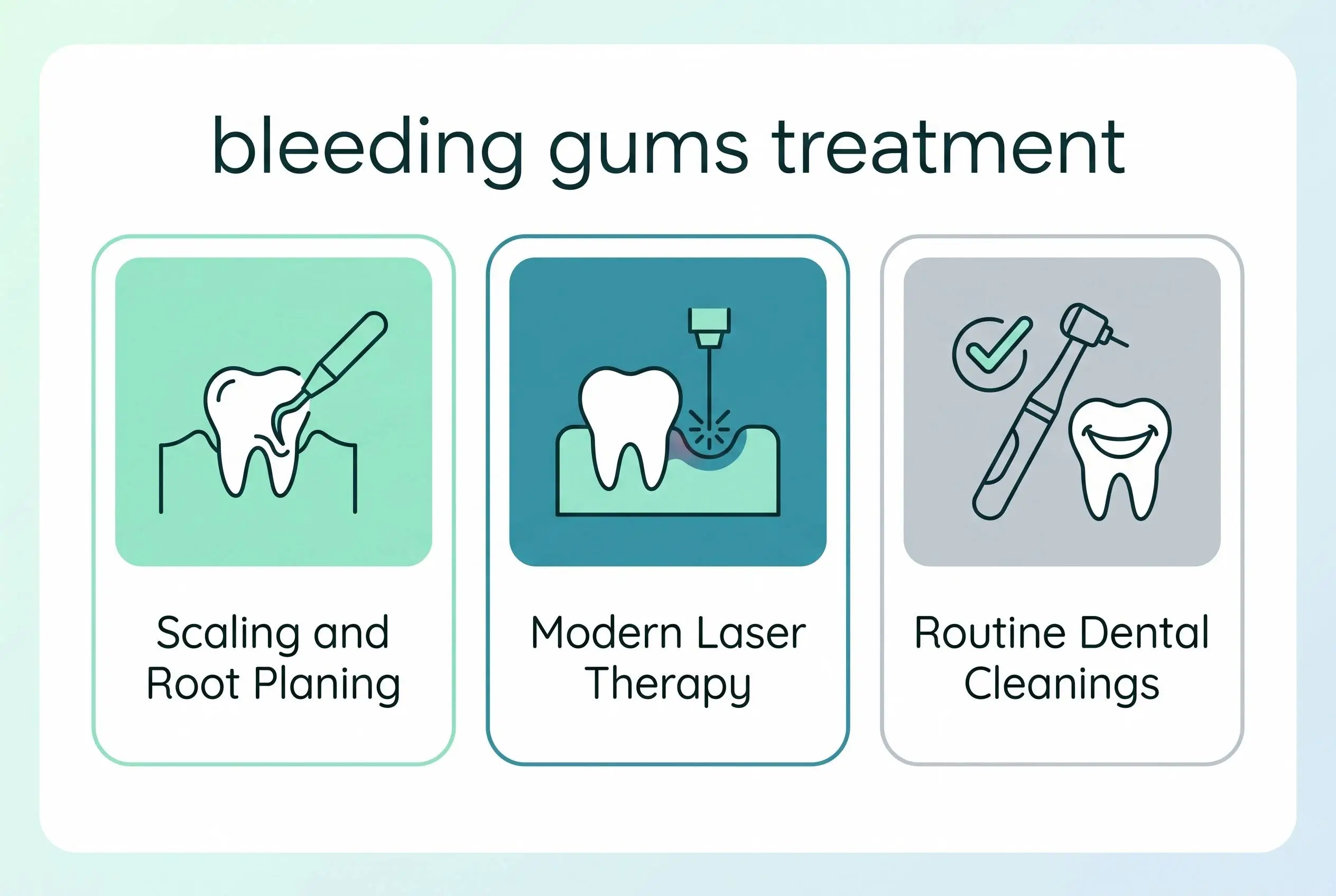 bleeding gums treatment

Scaling and Root Planing

Modern Laser Therapy

Routine Dental Cleanings